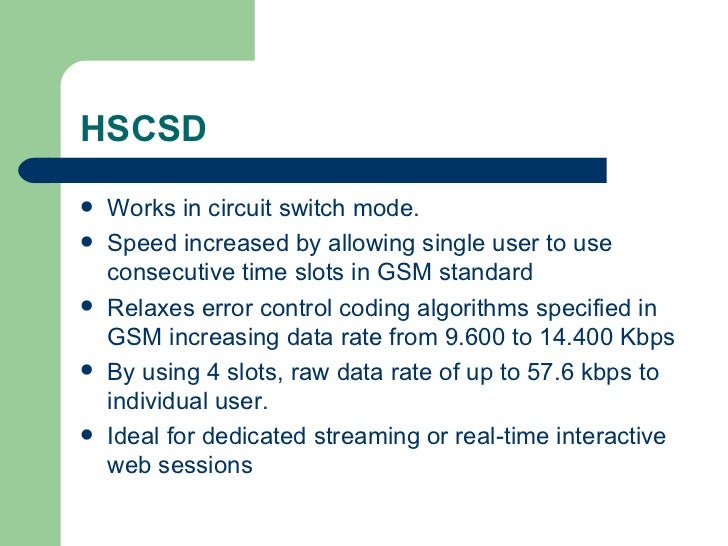 HSCSD

- Works in circuit switch mode.
- Speed increased by allowing single user to use consecutive time slots in GSM standard
- Relaxes error control coding algorithms specified in GSM increasing data rate from 9.600 to 14.400 Kbps
- By using 4 slots, raw data rate of up to 57.6 kbps to individual user.
- Ideal for dedicated streaming or real-time interactive web sessions